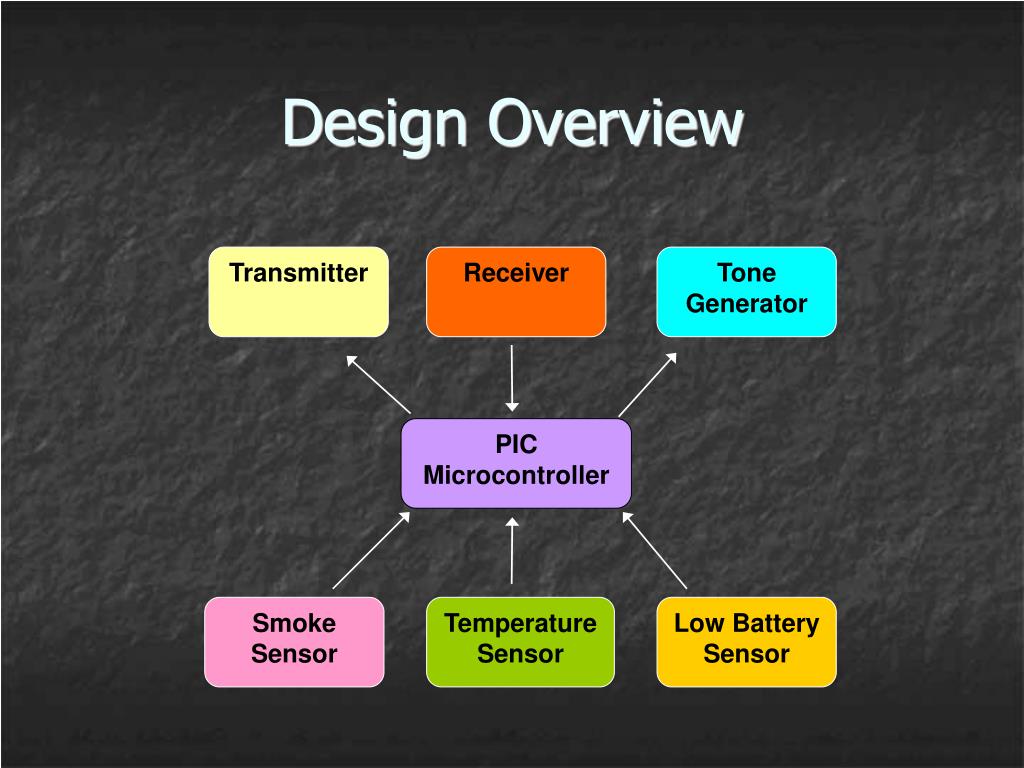 Design Overview

Transmitter

Receiver

Tone Generator

PIC Microcontroller

Smoke Sensor

Temperature Sensor

Low Battery Sensor